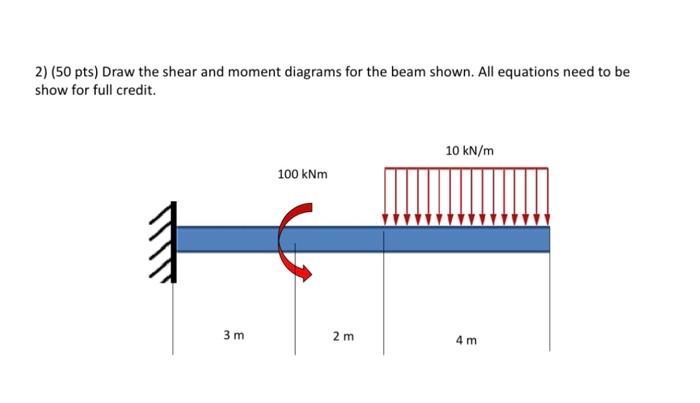 2) (50 pts) Draw the shear and moment diagrams for the beam shown. All equations need to be show for full credit.

10 kN/m

100 kNm

3 m

2 m

4 m